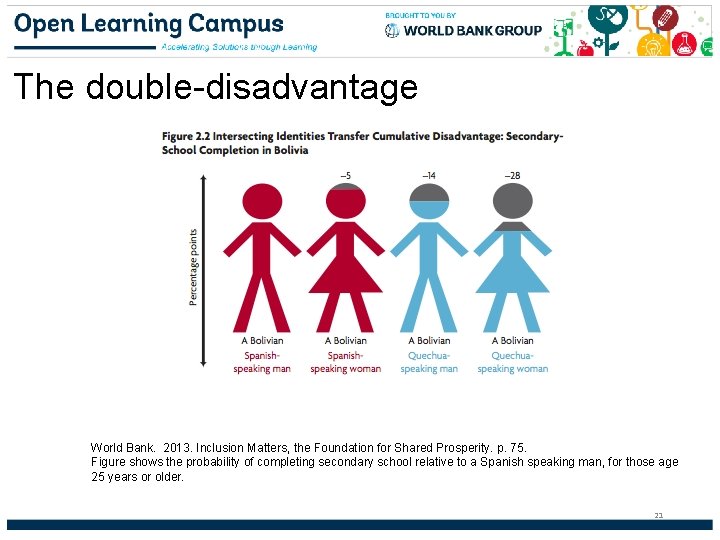 Open Learning Campus
Accelerating Solutions through Learning

BROUGHT TO YOU BY
WORLD BANK GROUP

The double-disadvantage

Figure 2.2 Intersecting Identities Transfer Cumulative Disadvantage: Secondary-School Completion in Bolivia

Percentage points

–5
–14
–28

A Bolivian Spanish-speaking man
A Bolivian Spanish-speaking woman
A Bolivian Quechua-speaking man
A Bolivian Quechua-speaking woman

World Bank. 2013. Inclusion Matters, the Foundation for Shared Prosperity. p. 75.
Figure shows the probability of completing secondary school relative to a Spanish speaking man, for those age 25 years or older.

21